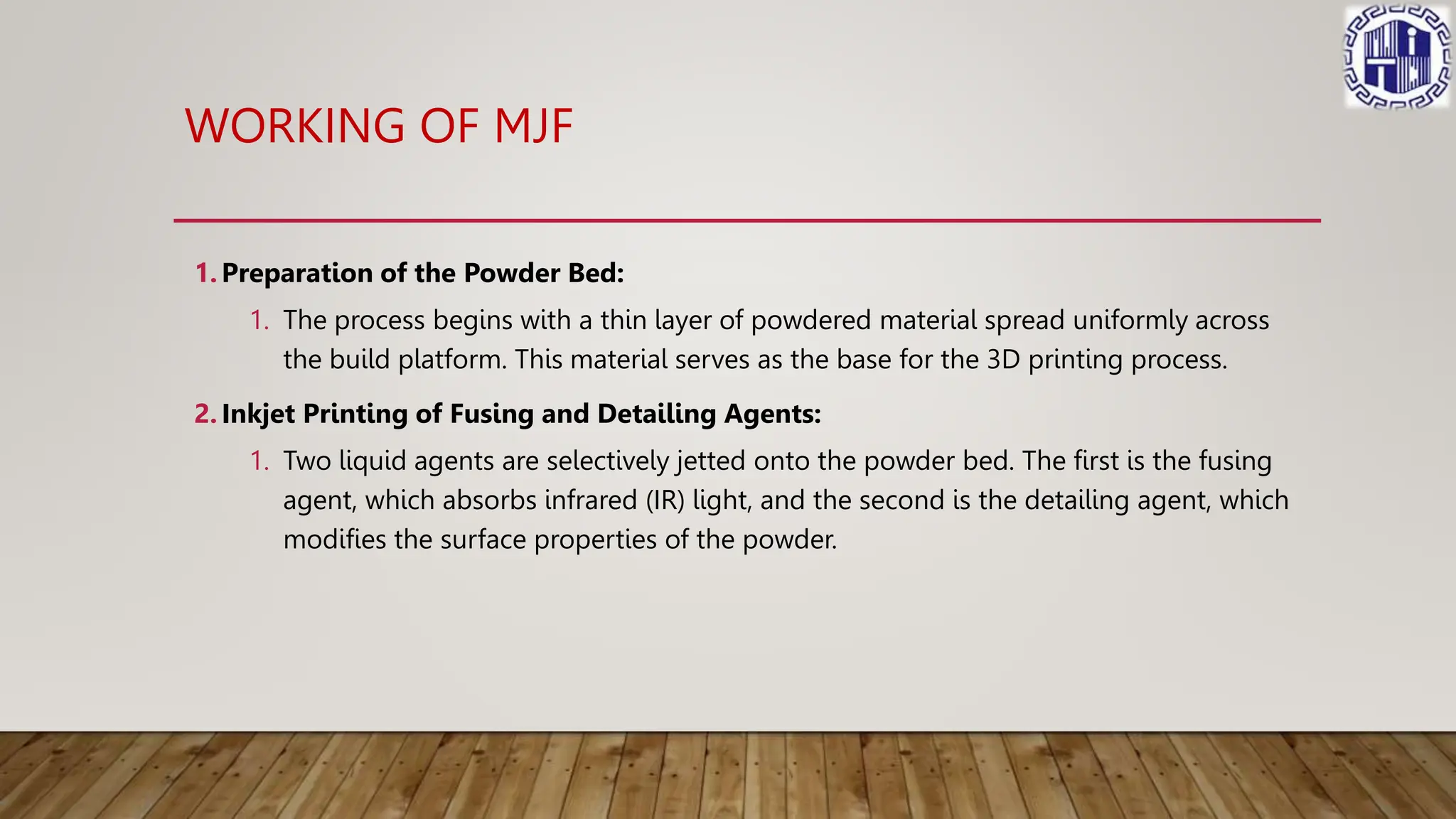 WORKING OF MJF

1. Preparation of the Powder Bed:

1. The process begins with a thin layer of powdered material spread uniformly across the build platform. This material serves as the base for the 3D printing process.

2. Inkjet Printing of Fusing and Detailing Agents:

1. Two liquid agents are selectively jetted onto the powder bed. The first is the fusing agent, which absorbs infrared (IR) light, and the second is the detailing agent, which modifies the surface properties of the powder.